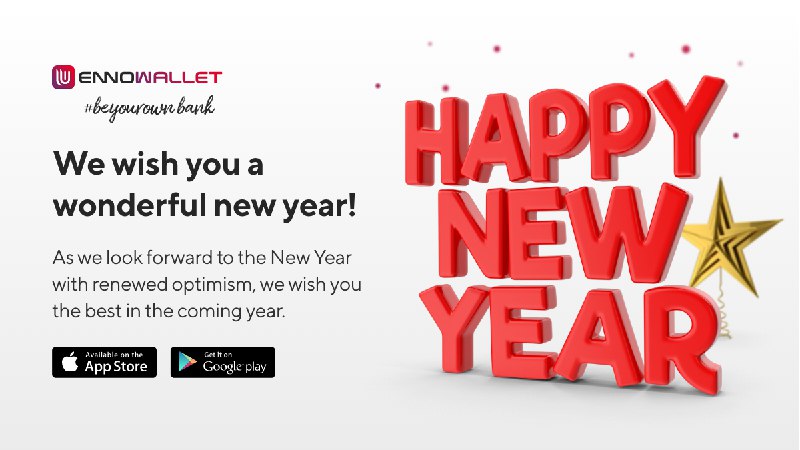 ENNOWALLET
#beyourown bank

We wish you a wonderful new year!

As we look forward to the New Year with renewed optimism, we wish you the best in the coming year.

Available on the App Store

Get it on Google play

HAPPY NEW YEAR